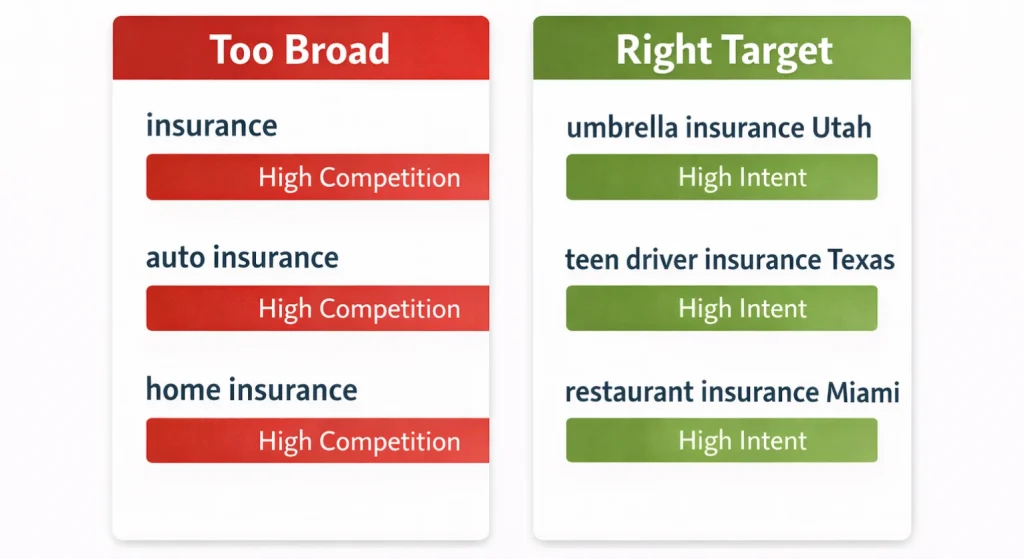 Too Broad

insurance

High Competition

auto insurance

High Competition

home insurance

High Competition

Right Target

umbrella insurance Utah

High Intent

teen driver insurance Texas

High Intent

restaurant insurance Miami

High Intent